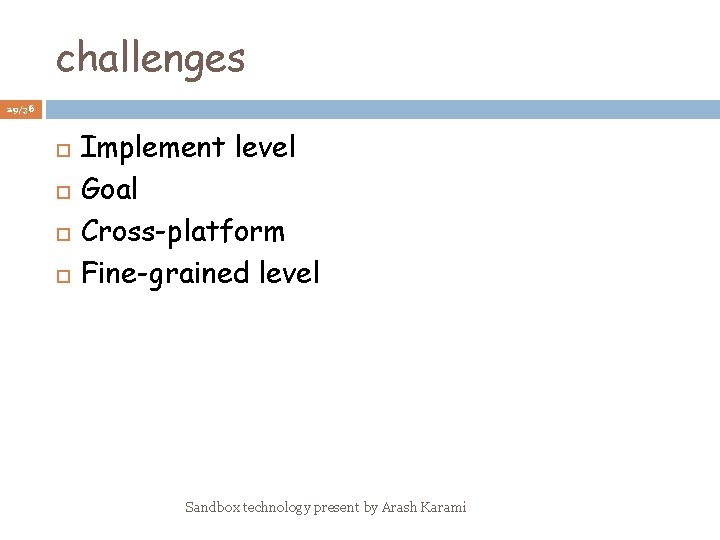 challenges

29/36

Implement level
Goal
Cross-platform
Fine-grained level

Sandbox technology present by Arash Karami